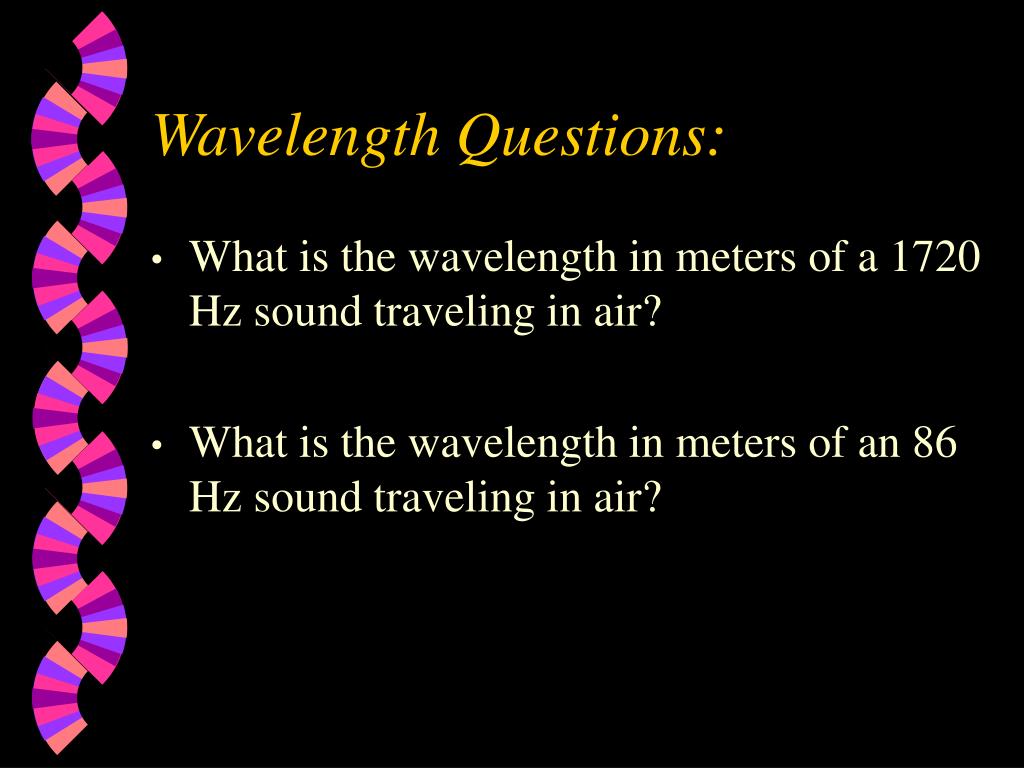 Wavelength Questions:

• What is the wavelength in meters of a 1720 Hz sound traveling in air?

• What is the wavelength in meters of an 86 Hz sound traveling in air?